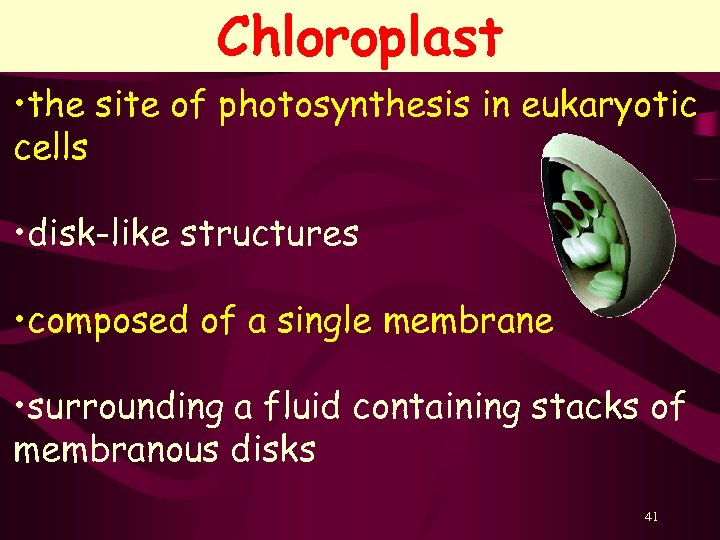 Chloroplast

•the site of photosynthesis in eukaryotic cells

•disk-like structures

•composed of a single membrane

•surrounding a fluid containing stacks of membranous disks

41